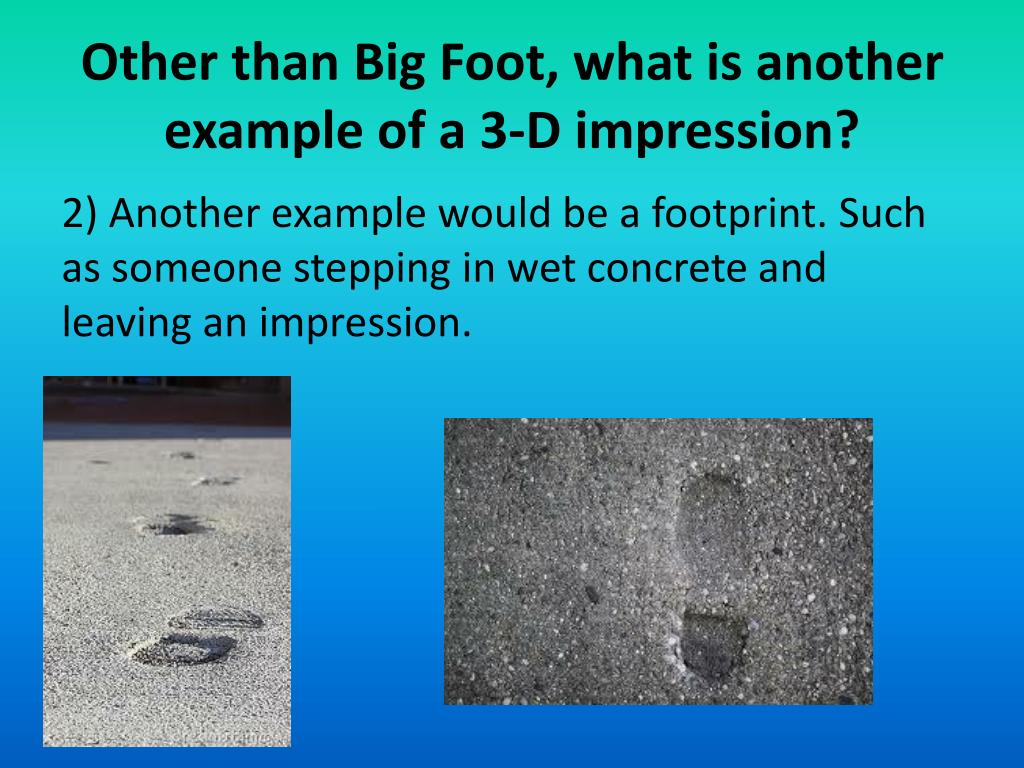 Other than Big Foot, what is another example of a 3-D impression?

2) Another example would be a footprint. Such as someone stepping in wet concrete and leaving an impression.